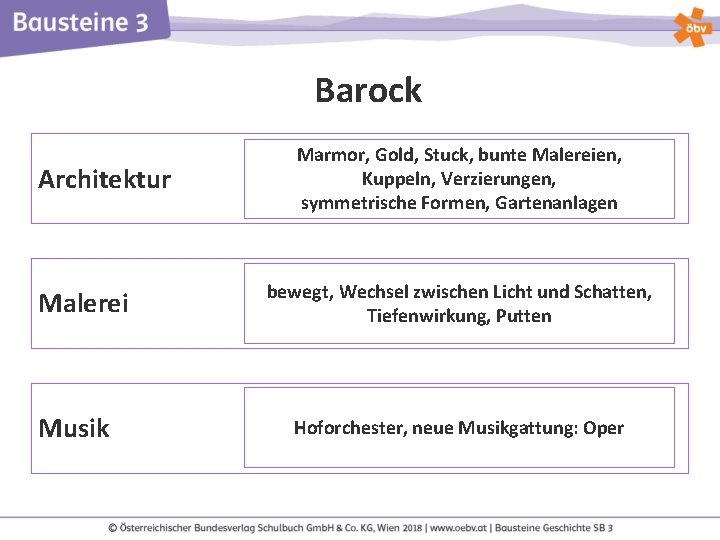 Bausteine 3

öbv

Barock

Architektur

Marmor, Gold, Stuck, bunte Malereien, Kuppeln, Verzierungen, symmetrische Formen, Gartenanlagen

Malerei

bewegt, Wechsel zwischen Licht und Schatten, Tiefenwirkung, Putten

Musik

Hoforchester, neue Musikgattung: Oper

© Österreichischer Bundesverlag Schulbuch GmbH & Co. KG, Wien 2018 | www.oebv.at | Bausteine Geschichte SB 3